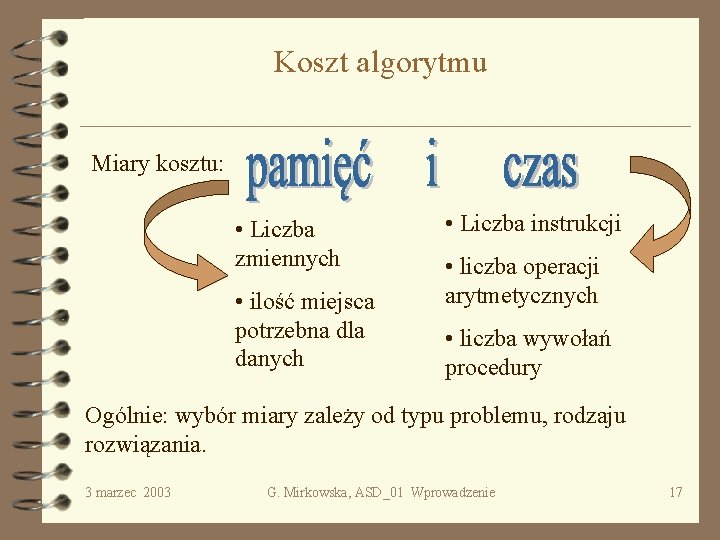 Koszt algorytmu

Miary kosztu: pamięć i czas

• Liczba zmiennych

• ilość miejsca potrzebna dla danych

• Liczba instrukcji

• liczba operacji arytmetycznych

• liczba wywołań procedury

Ogólnie: wybór miary zależy od typu problemu, rodzaju rozwiązania.

3 marzec 2003

G. Mirkowska, ASD_01 Wprowadzenie

17